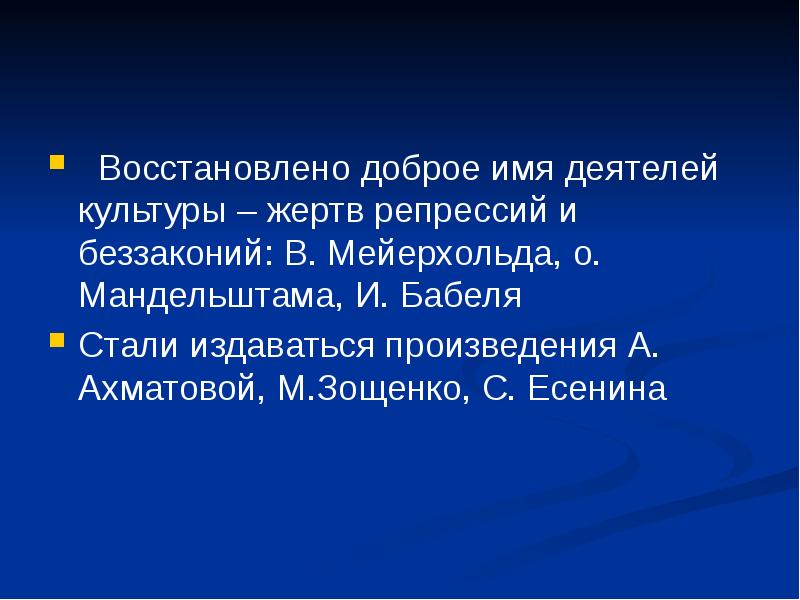 Восстановлено доброе имя деятелей культуры – жертв репрессий и беззаконий: В. Мейерхольда, о. Мандельштама, И. Бабеля

Стали издаваться произведения А. Ахматовой, М.Зощенко, С. Есенина